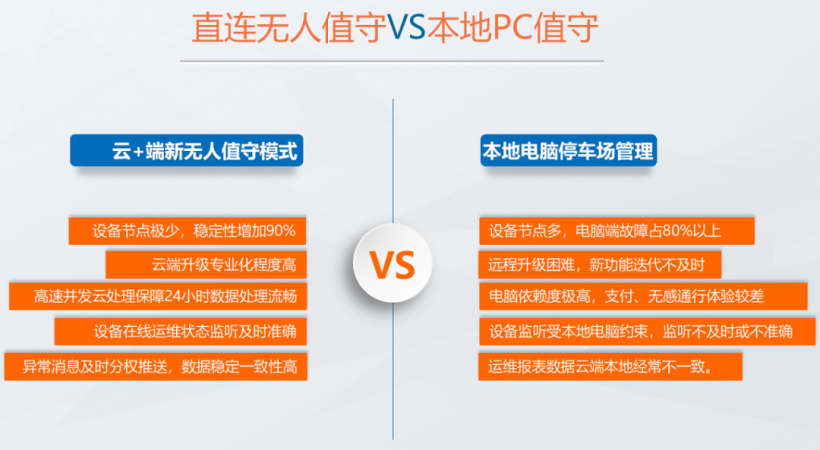 直连无人值守VS本地PC值守

云+端新无人值守模式

设备节点极少，稳定性增加90%

云端升级专业化程度高

高速并发云处理保障24小时数据处理流畅

设备在线运维状态监听及时准确

异常消息及时分权推送，数据稳定一致性高

VS

本地电脑停车场管理

设备节点多，电脑端故障占80%以上

远程升级困难，新功能迭代不及时

电脑依赖度极高，支付、无感通行体验较差

设备监听受本地电脑约束，监听不及时或不准确

运维报表数据云端本地经常不一致。